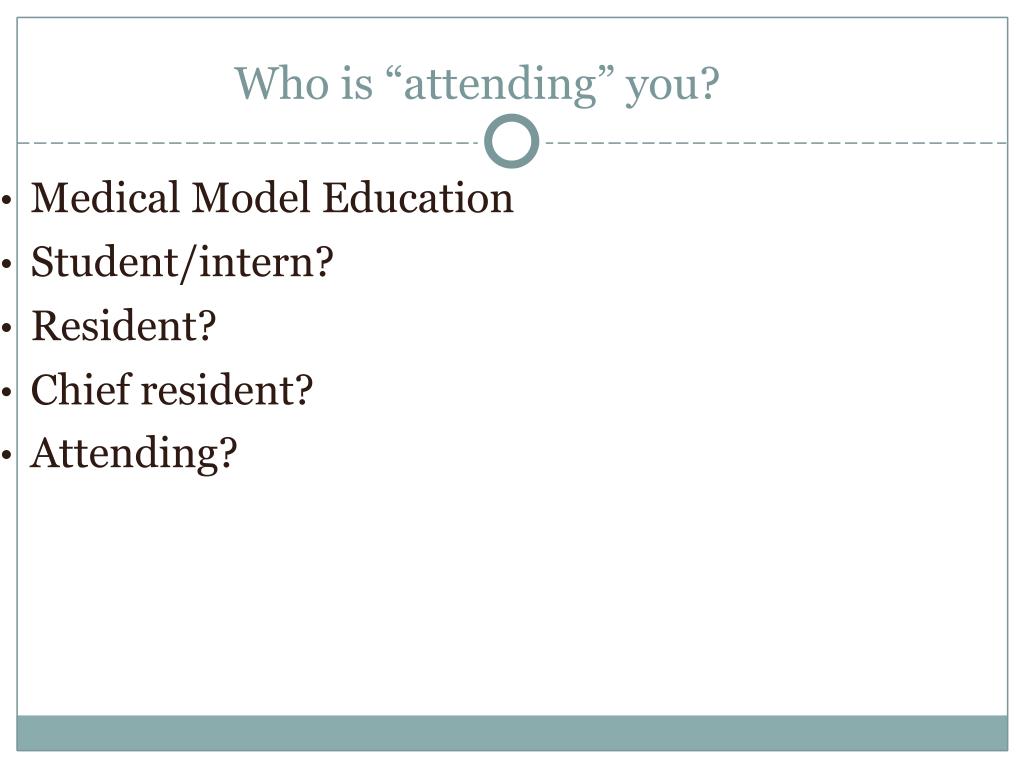 Who is “attending” you?

• Medical Model Education
• Student/intern?
• Resident?
• Chief resident?
• Attending?